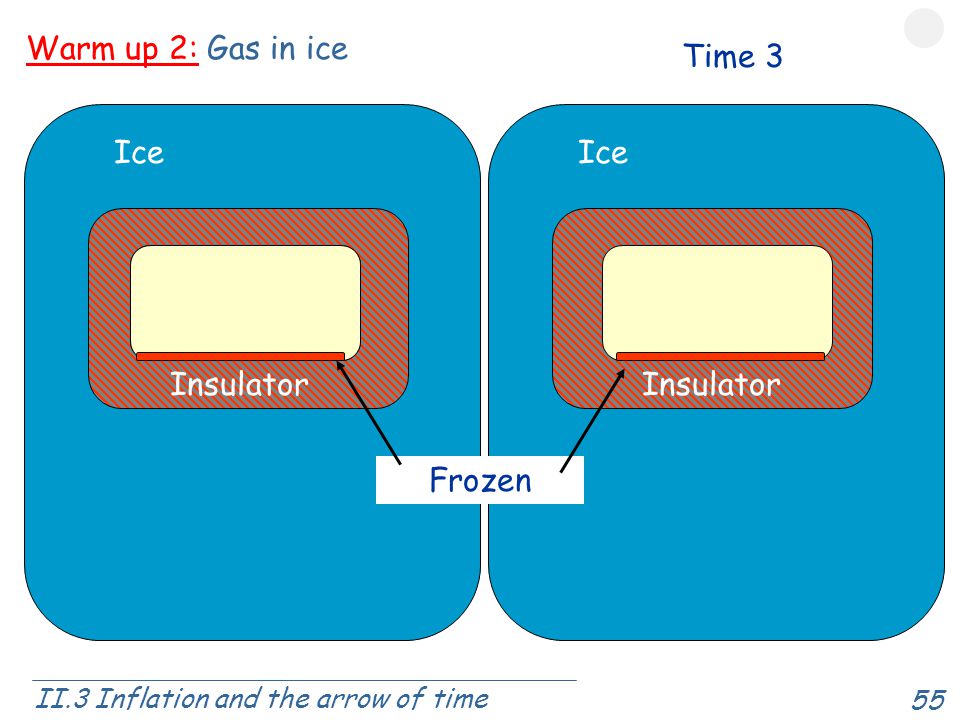 Warm up 2: Gas in ice

Time 3

Ice

Insulator

Ice

Insulator

Frozen

II.3 Inflation and the arrow of time

55